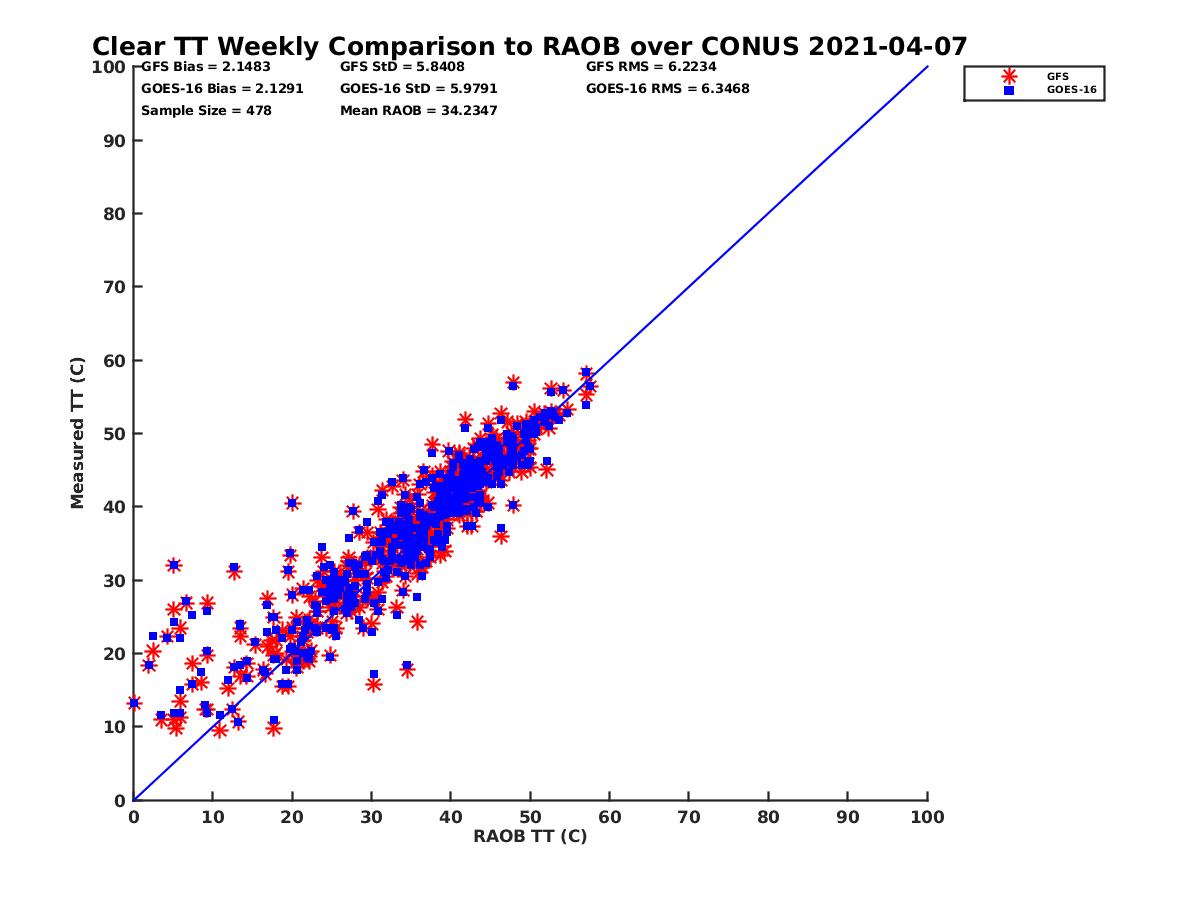 Clear TT Weekly Comparison to RAOB over CONUS 2021-04-07

GFS Bias = 2.1483
GOES-16 Bias = 2.1291
Sample Size = 478

GFS StD = 5.8408
GOES-16 StD = 5.9791
Mean RAOB = 34.2347

GFS RMS = 6.2234
GOES-16 RMS = 6.3468

GFS
GOES-16

Measured TT (C)

100
90
80
70
60
50
40
30
20
10
0

0 10 20 30 40 50 60 70 80 90 100

RAOB TT (C)